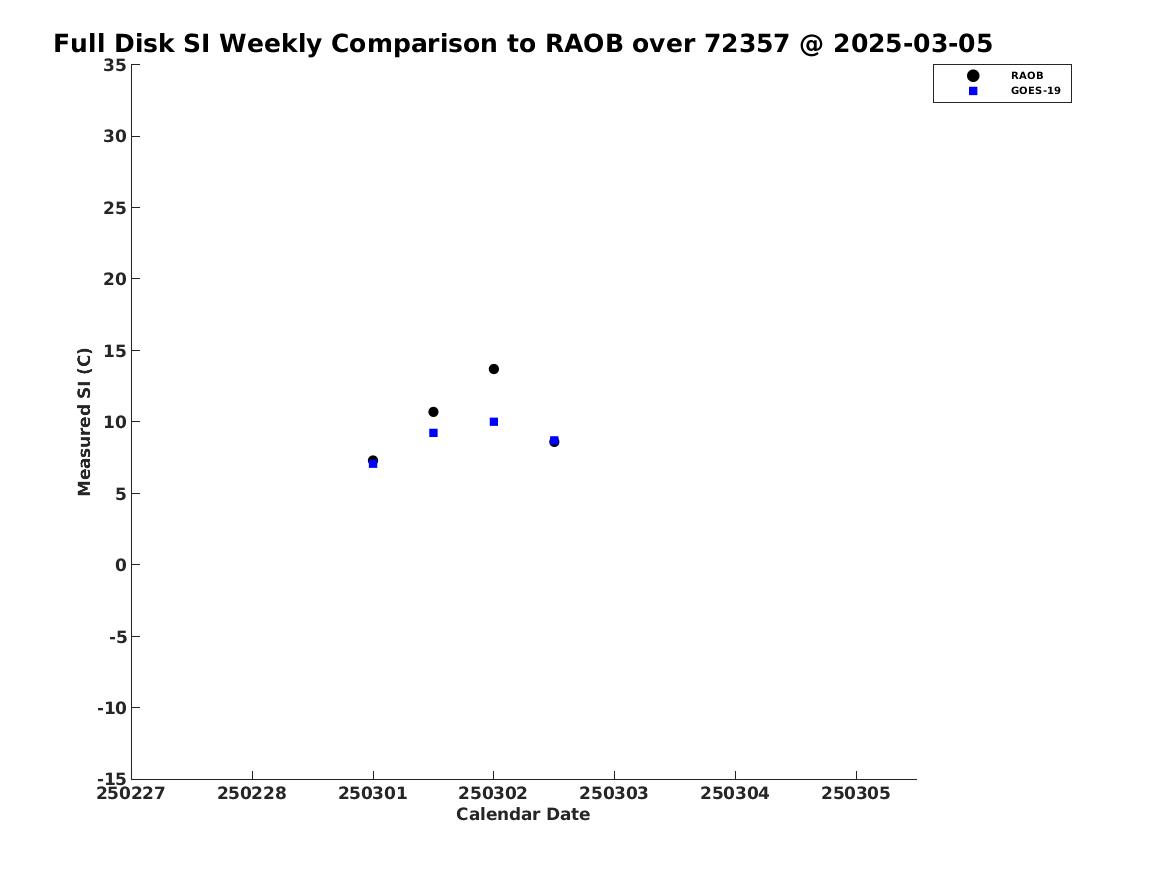 Full Disk SI Weekly Comparison to RAOB over 72357 @ 2025-03-05

RAOB
GOES-19

Measured SI (C)

35
30
25
20
15
10
5
0
-5
-10
-15

250227
250228
250301
250302
250303
250304
250305

Calendar Date